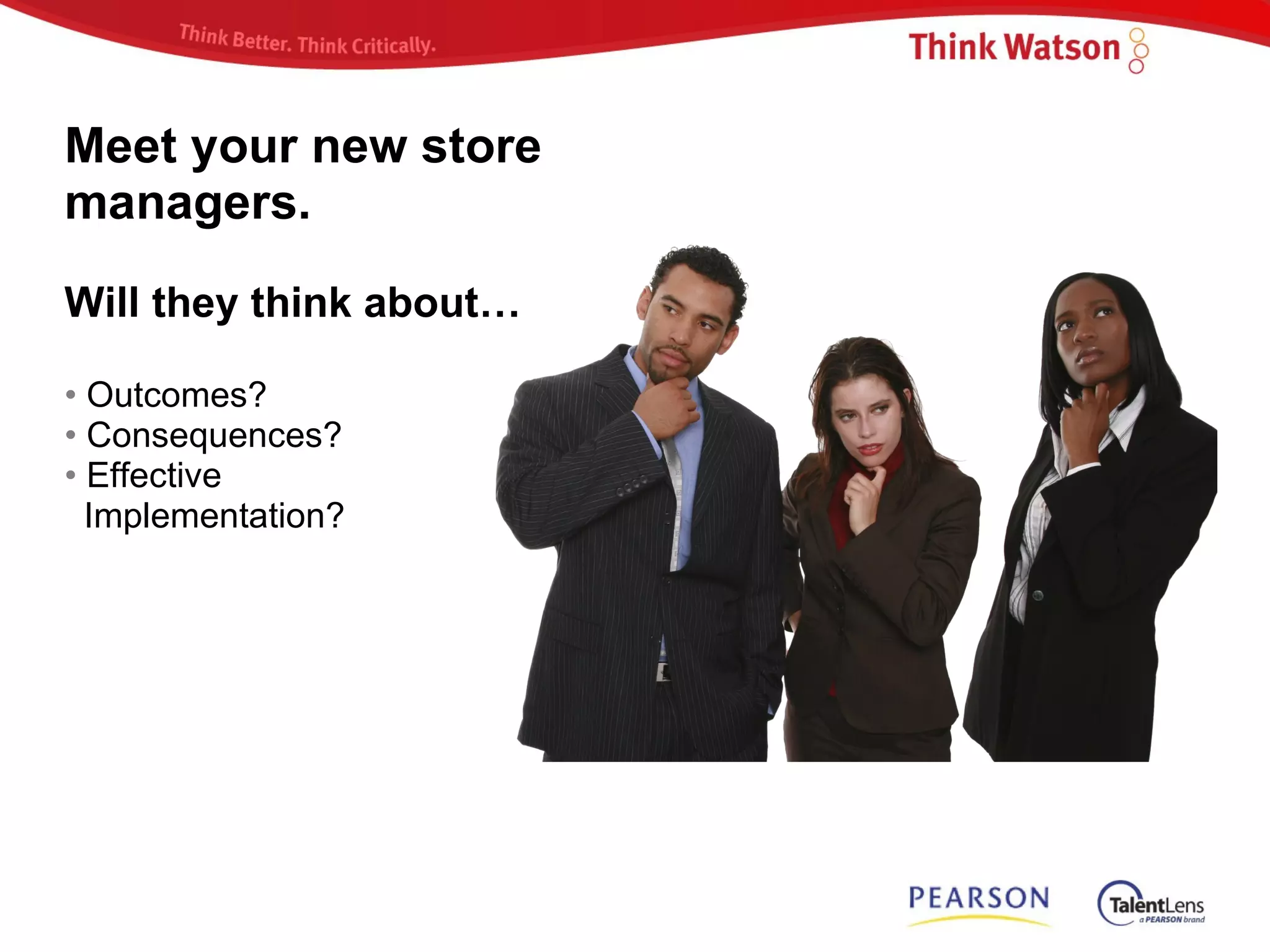 Think Better. Think Critically.

Think Watson

Meet your new store managers.

Will they think about…

• Outcomes?
• Consequences?
• Effective Implementation?

PEARSON

TalentLens
a PEARSON brand